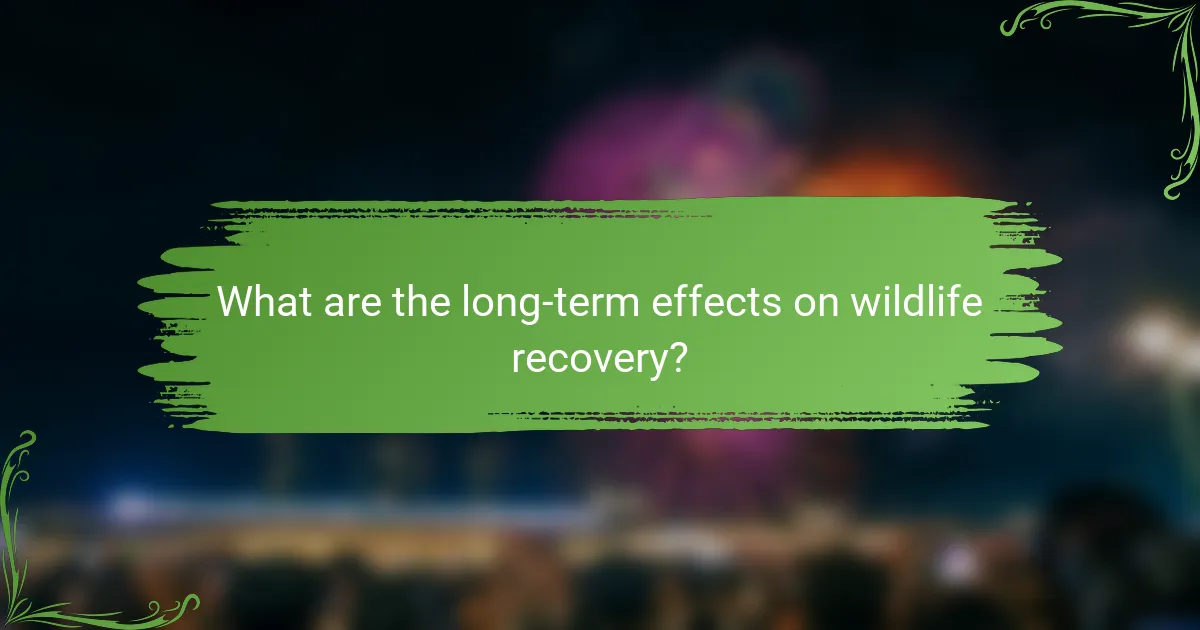 What are the long-term effects on wildlife recovery?